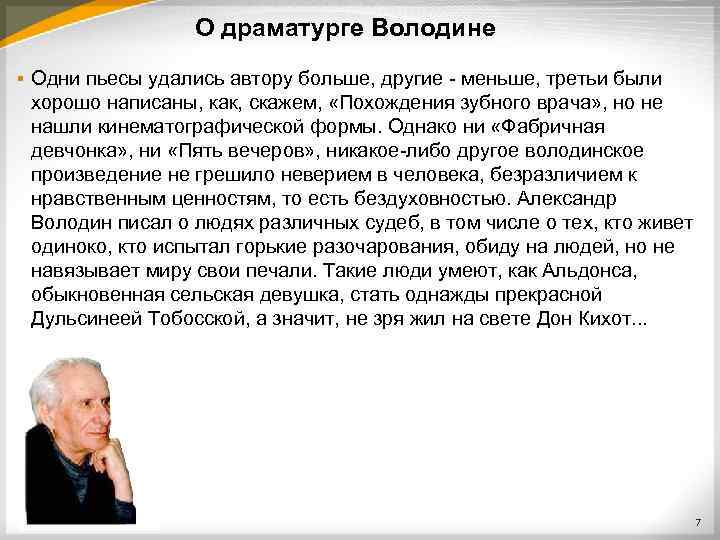 О драматурге Володине

Одни пьесы удались автору больше, другие - меньше, третьи были хорошо написаны, как, скажем, «Похождения зубного врача», но не нашли кинематографической формы. Однако ни «Фабричная девчонка», ни «Пять вечеров», никакое-либо другое володинское произведение не грешило неверием в человека, безразличием к нравственным ценностям, то есть бездуховностью. Александр Володин писал о людях различных судеб, в том числе о тех, кто живет одиноко, кто испытал горькие разочарования, обиду на людей, но не навязывает миру свои печали. Такие люди умеют, как Альдонса, обыкновенная сельская девушка, стать однажды прекрасной Дульсинеей Тобосской, а значит, не зря жил на свете Дон Кихот...

7